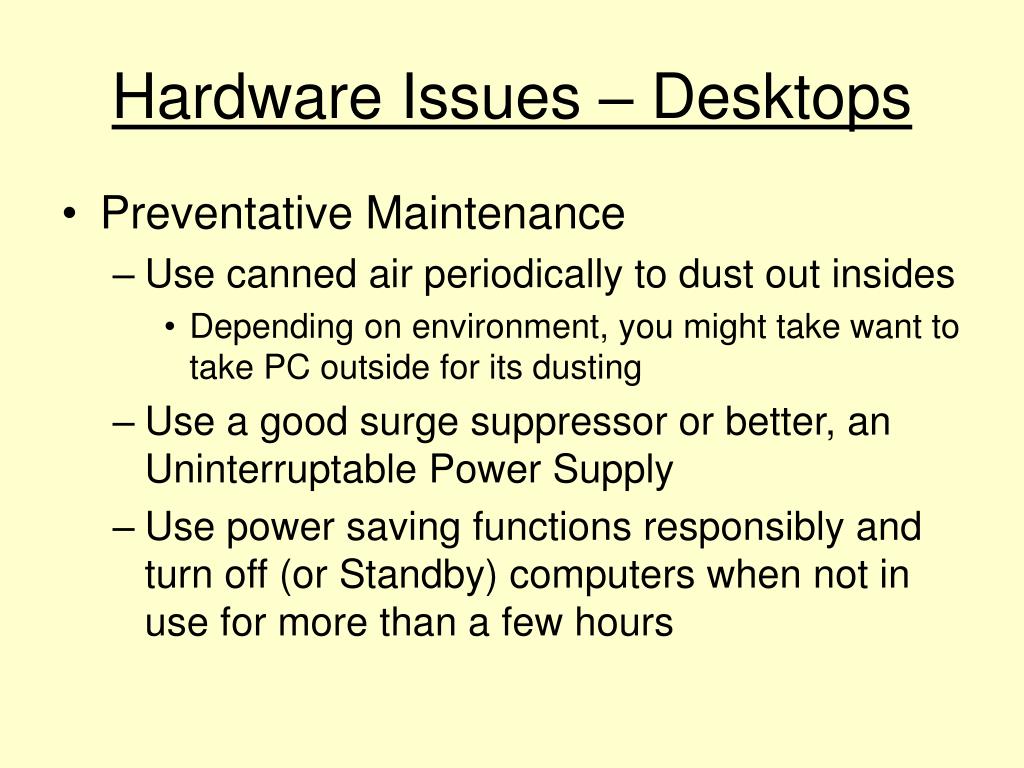 Hardware Issues – Desktops

• Preventative Maintenance
– Use canned air periodically to dust out insides
• Depending on environment, you might take want to take PC outside for its dusting
– Use a good surge suppressor or better, an Uninterruptable Power Supply
– Use power saving functions responsibly and turn off (or Standby) computers when not in use for more than a few hours